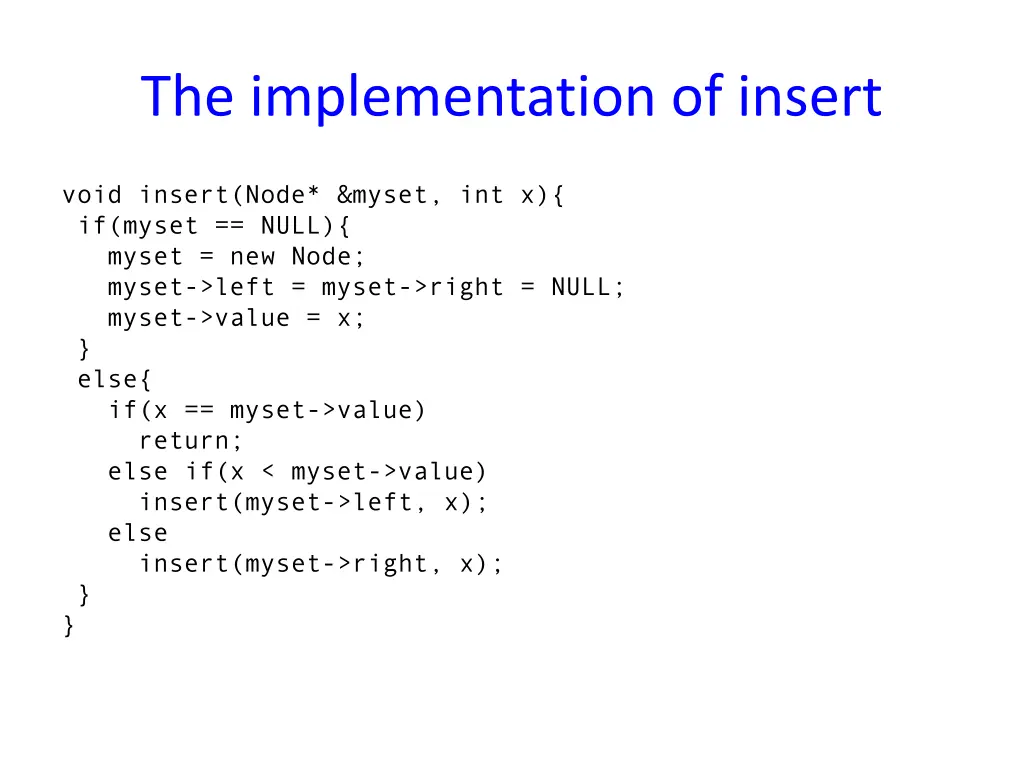 The implementation of insert

void insert(Node* &myset, int x){
 if(myset == NULL){
   myset = new Node;
   myset->left = myset->right = NULL;
   myset->value = x;
 }
 else{
   if(x == myset->value)
     return;
   else if(x < myset->value)
     insert(myset->left, x);
   else
     insert(myset->right, x);
 }
}